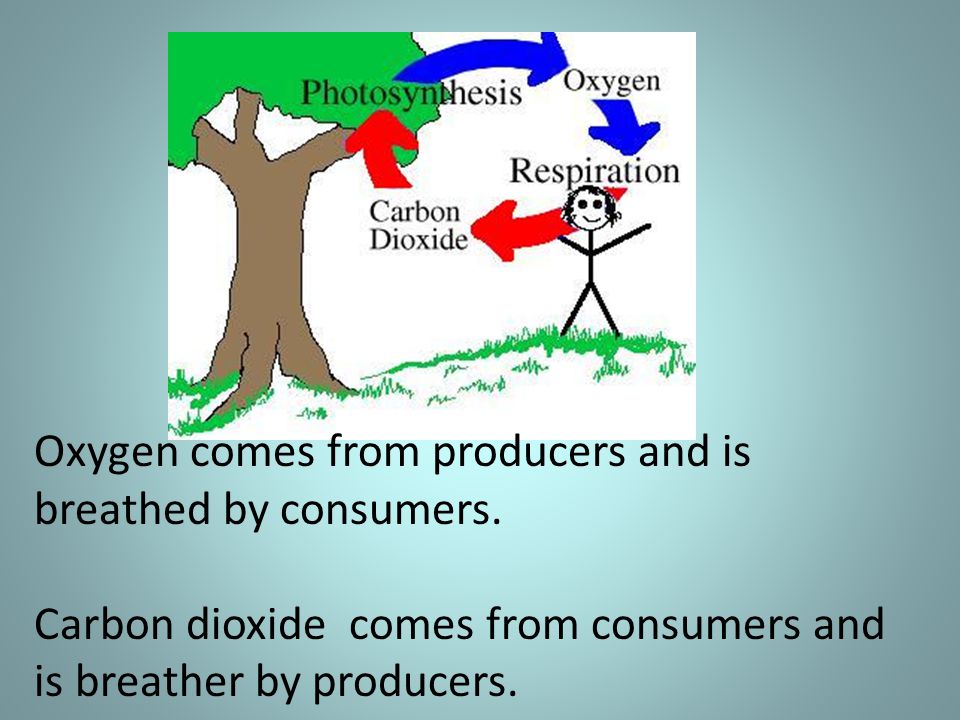 Photosynthesis
Oxygen
Respiration
Carbon Dioxide

Oxygen comes from producers and is breathed by consumers.

Carbon dioxide comes from consumers and is breather by producers.